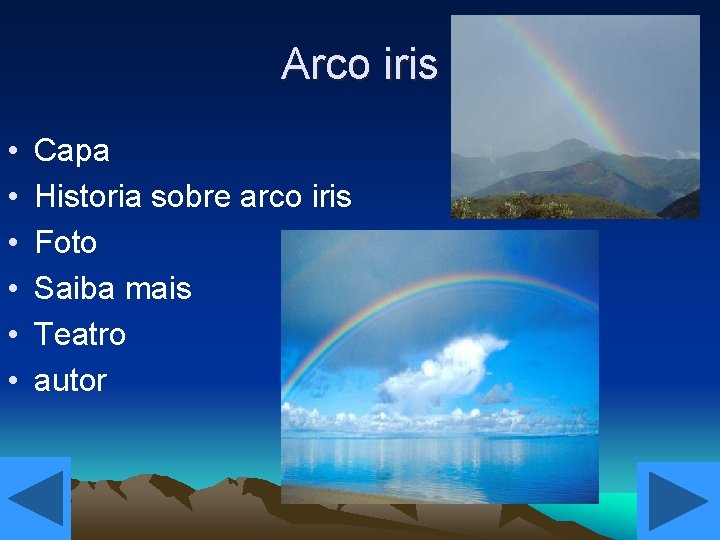 Arco iris

• Capa
• Historia sobre arco iris
• Foto
• Saiba mais
• Teatro
• autor